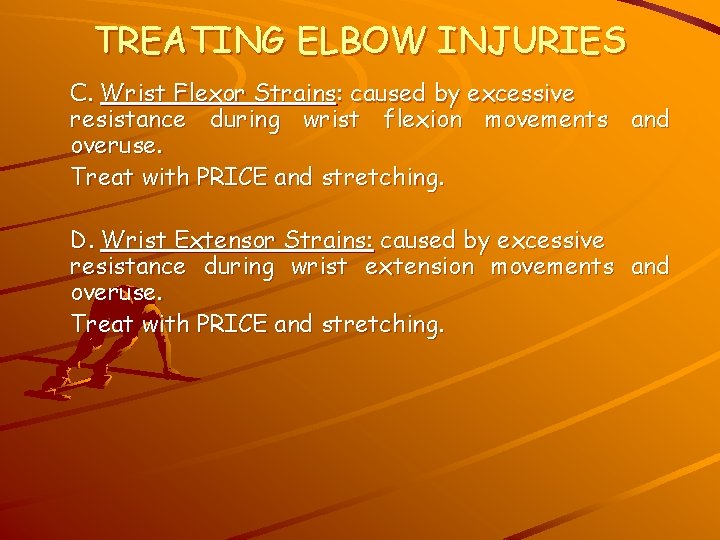 TREATING ELBOW INJURIES

C. Wrist Flexor Strains: caused by excessive resistance during wrist flexion movements and overuse.

Treat with PRICE and stretching.

D. Wrist Extensor Strains: caused by excessive resistance during wrist extension movements and overuse.

Treat with PRICE and stretching.